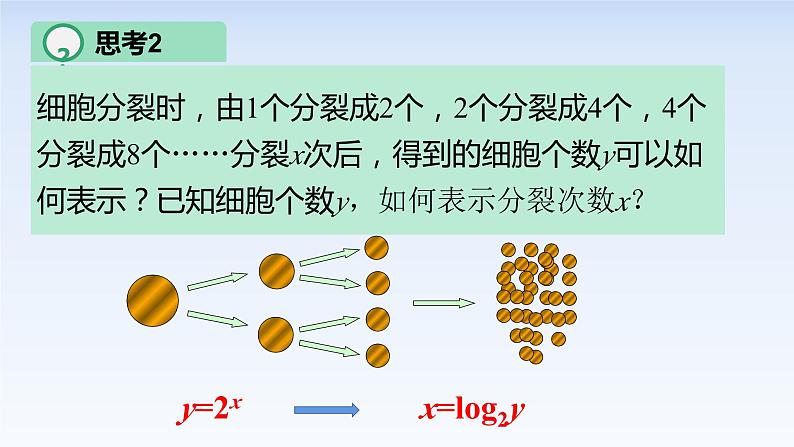 思考2

细胞分裂时，由1个分裂成2个，2个分裂成4个，4个分裂成8个……分裂$x$次后，得到的细胞个数$y$可以如何表示？已知细胞个数$y$，如何表示分裂次数$x$?

$y=2^x$

$x=\log_2 y$